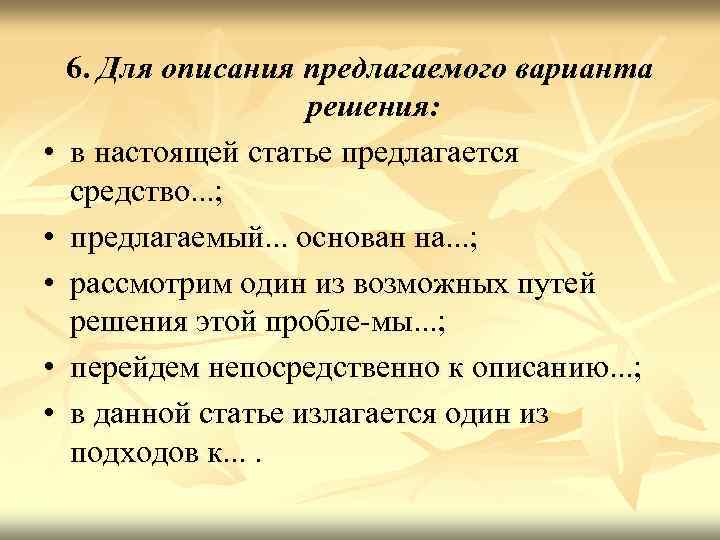 6. Для описания предлагаемого варианта решения:

• в настоящей статье предлагается средство...;
• предлагаемый... основан на...;
• рассмотрим один из возможных путей решения этой пробле-мы...;
• перейдем непосредственно к описанию...;
• в данной статье излагается один из подходов к... .